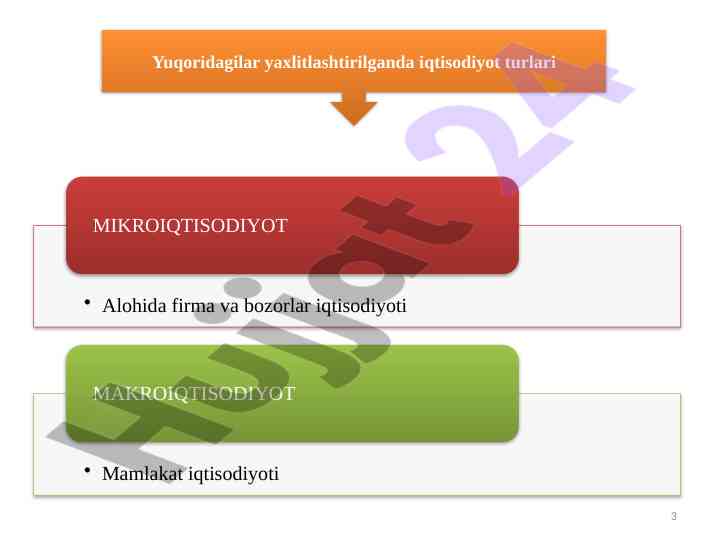 Yuqoridagilar yaxlitlashtirilganda iqtisodiyot turlari

MIKROIQTISODIYOT

• Alohida firma va bozorlar iqtisodiyoti

MAKROIQTISODIYOT

• Mamlakat iqtisodiyoti

Hujjat 24

3